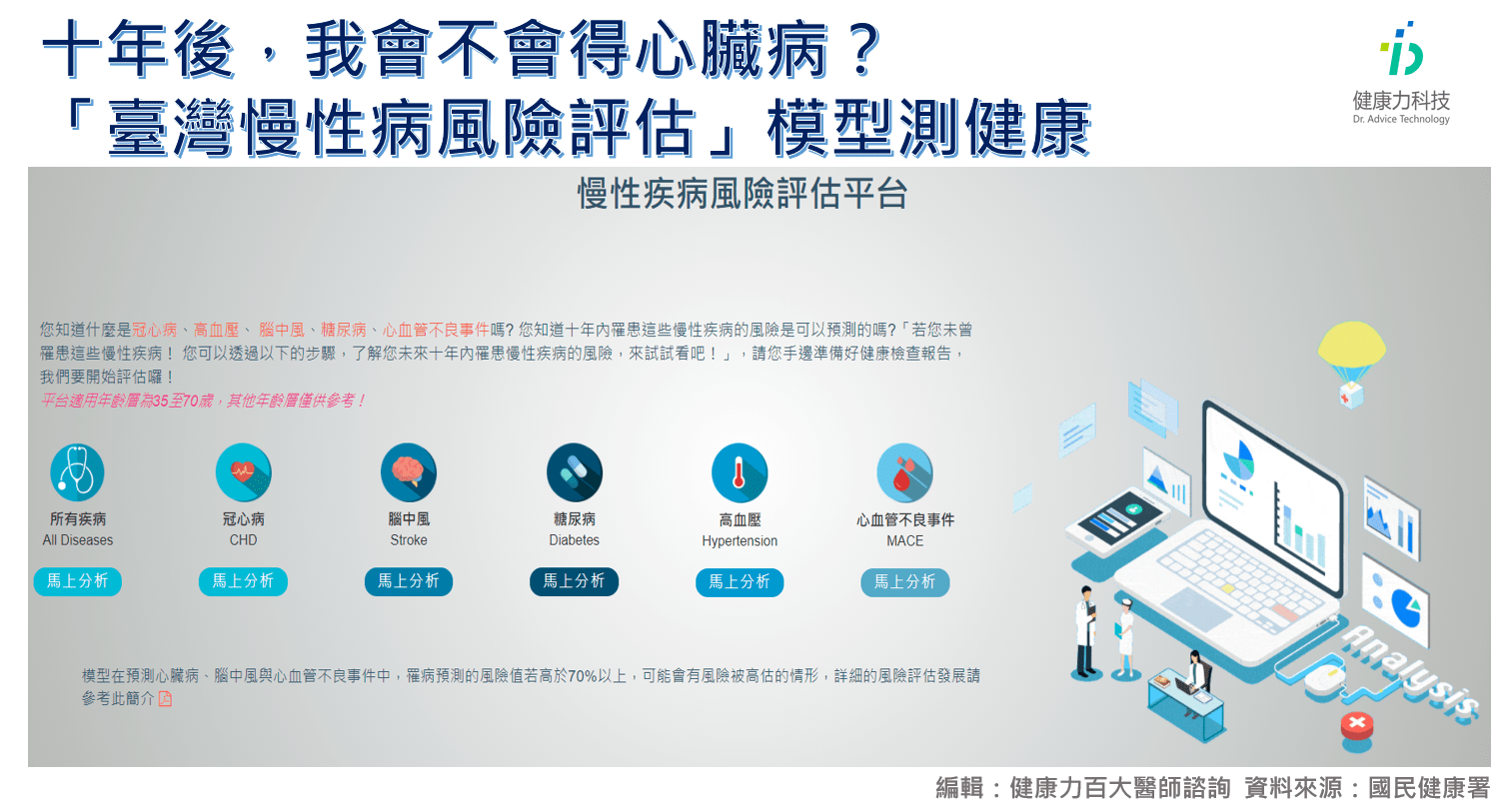 十年後，我會不會得心臟病？
「臺灣慢性病風險評估」模型測健康

健康力科技
Dr. Advice Technology

慢性疾病風險評估平台

您知道什麼是冠心病、高血壓、腦中風、糖尿病、心血管不良事件嗎? 您知道十年內罹患這些慢性疾病的風險是可以預測的嗎?「若您未曾罹患這些慢性疾病！ 您可以透過以下的步驟，了解您未來十年內罹患慢性疾病的風險，來試試看吧！」，請您手邊準備好健康檢查報告，我們要開始評估囉！
平台適用年齡層為35至70歲，其他年齡層僅供參考！

所有疾病
All Diseases
馬上分析

冠心病
CHD
馬上分析

腦中風
Stroke
馬上分析

糖尿病
Diabetes
馬上分析

高血壓
Hypertension
馬上分析

心血管不良事件
MACE
馬上分析

Analysis

模型在預測心臟病、腦中風與心血管不良事件中，罹病預測的風險值若高於70%以上，可能會有風險被高估的情形，詳細的風險評估發展請參考此簡介

編輯：健康力百大醫師諮詢 資料來源：國民健康署